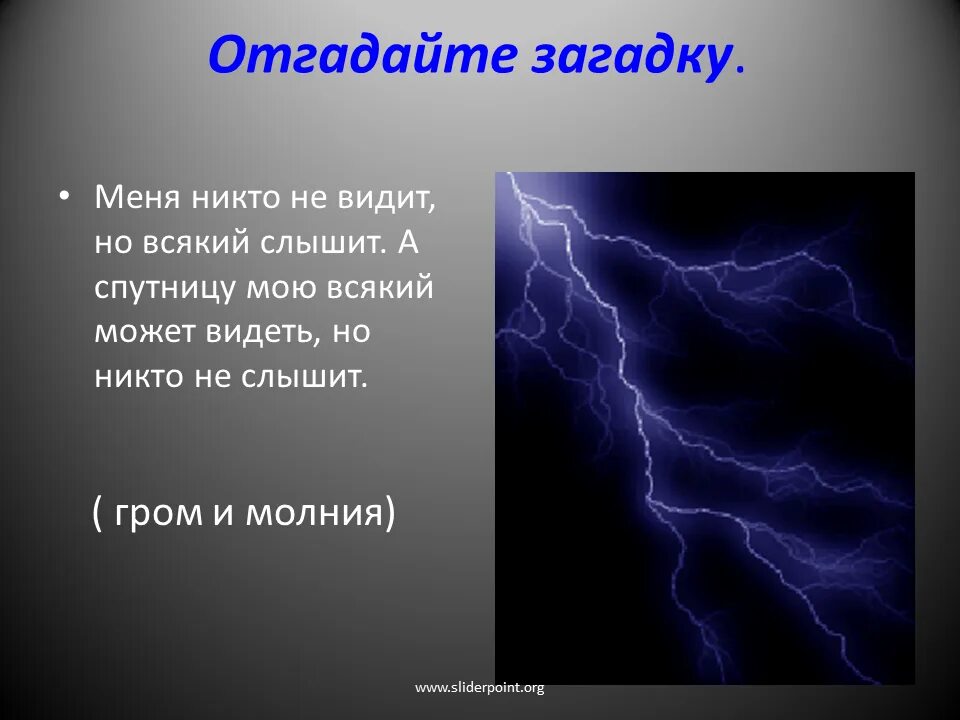 Отгадайте загадку.

• Меня никто не видит, но всякий слышит. А спутницу мою всякий может видеть, но никто не слышит.

( гром и молния)

www.sliderpoint.org